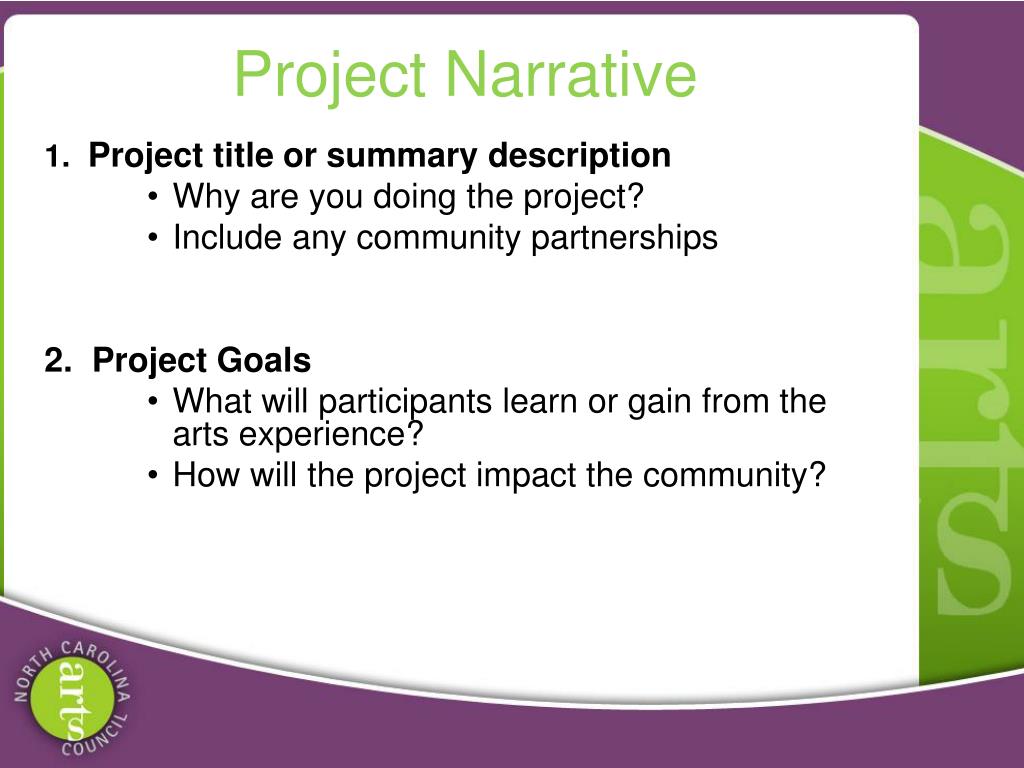 Project Narrative

1. Project title or summary description
• Why are you doing the project?
• Include any community partnerships

2. Project Goals
• What will participants learn or gain from the arts experience?
• How will the project impact the community?

arts

NORTH CAROLINA arts COUNCIL